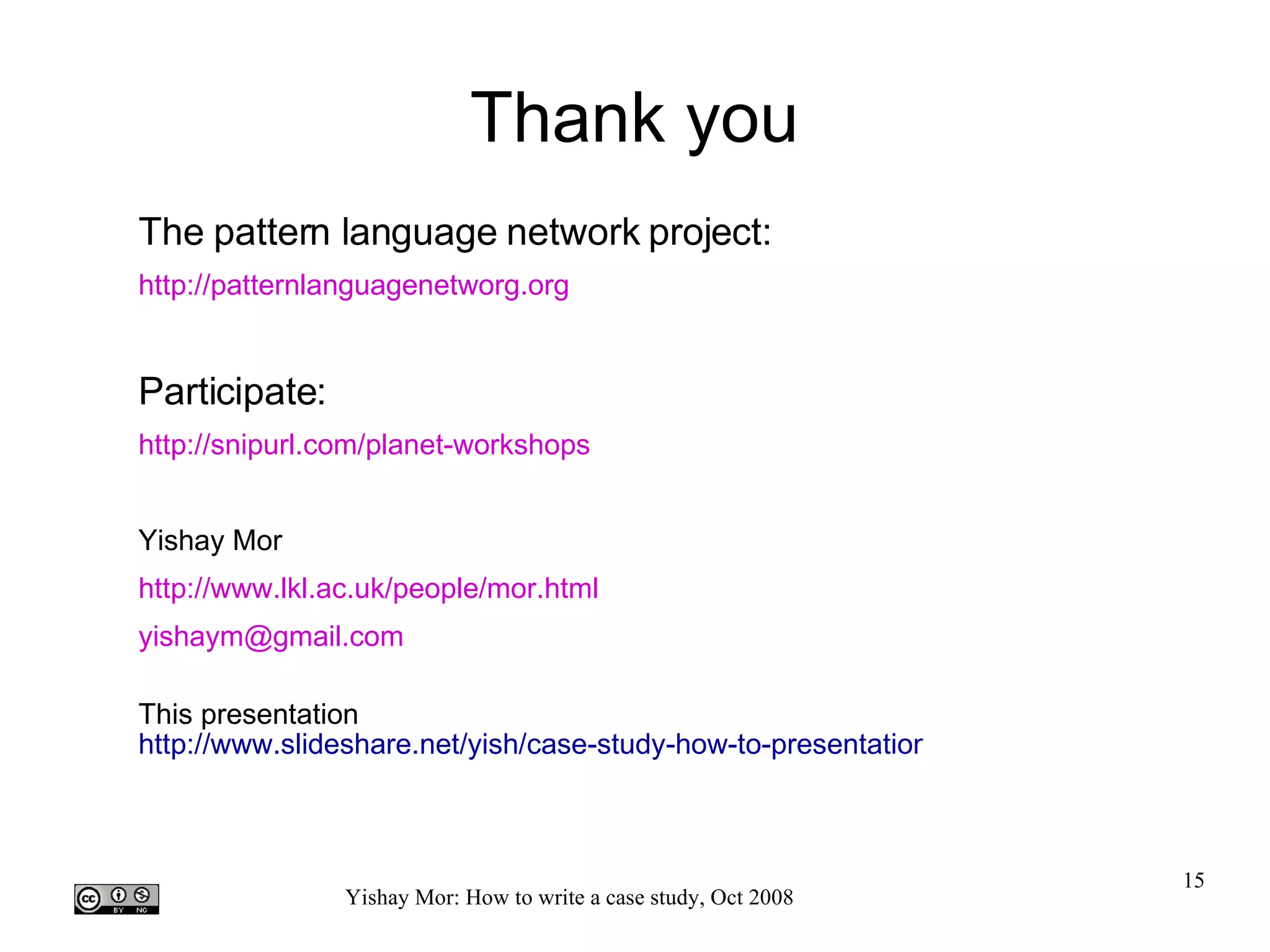 Thank you

The pattern language network project:

http://patternlanguagenetworg.org

Participate:

http://snipurl.com/planet-workshops

Yishay Mor

http://www.lkl.ac.uk/people/mor.html

yishaym@gmail.com

This presentation
http://www.slideshare.net/yish/case-study-how-to-presentatior

cc BY NC

Yishay Mor: How to write a case study, Oct 2008

15